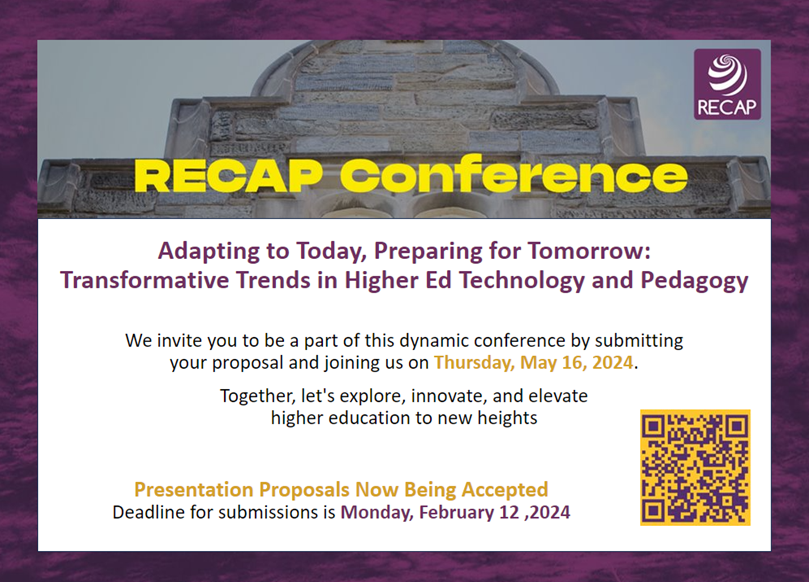 RECAP

RECAP Conference

Adapting to Today, Preparing for Tomorrow: Transformative Trends in Higher Ed Technology and Pedagogy

We invite you to be a part of this dynamic conference by submitting your proposal and joining us on Thursday, May 16, 2024.

Together, let's explore, innovate, and elevate higher education to new heights

Presentation Proposals Now Being Accepted
Deadline for submissions is Monday, February 12 ,2024